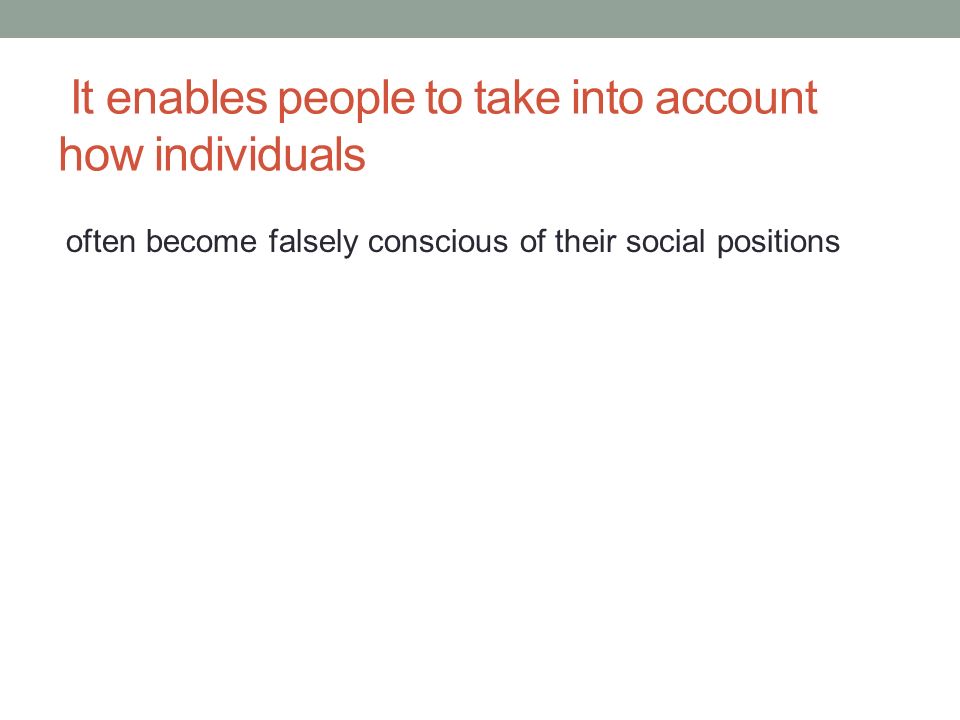 It enables people to take into account how individuals

often become falsely conscious of their social positions